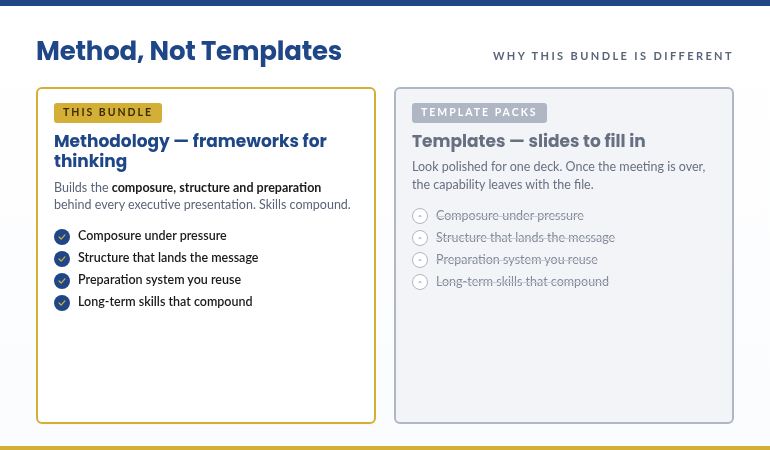 Method, Not Templates

WHY THIS BUNDLE IS DIFFERENT

THIS BUNDLE

Methodology — frameworks for thinking

Builds the composure, structure and preparation behind every executive presentation. Skills compound.

Composure under pressure
Structure that lands the message
Preparation system you reuse
Long-term skills that compound

TEMPLATE PACKS

Templates — slides to fill in

Look polished for one deck. Once the meeting is over, the capability leaves with the file.

Composure under pressure
Structure that lands the message
Preparation system you reuse
Long-term skills that compound